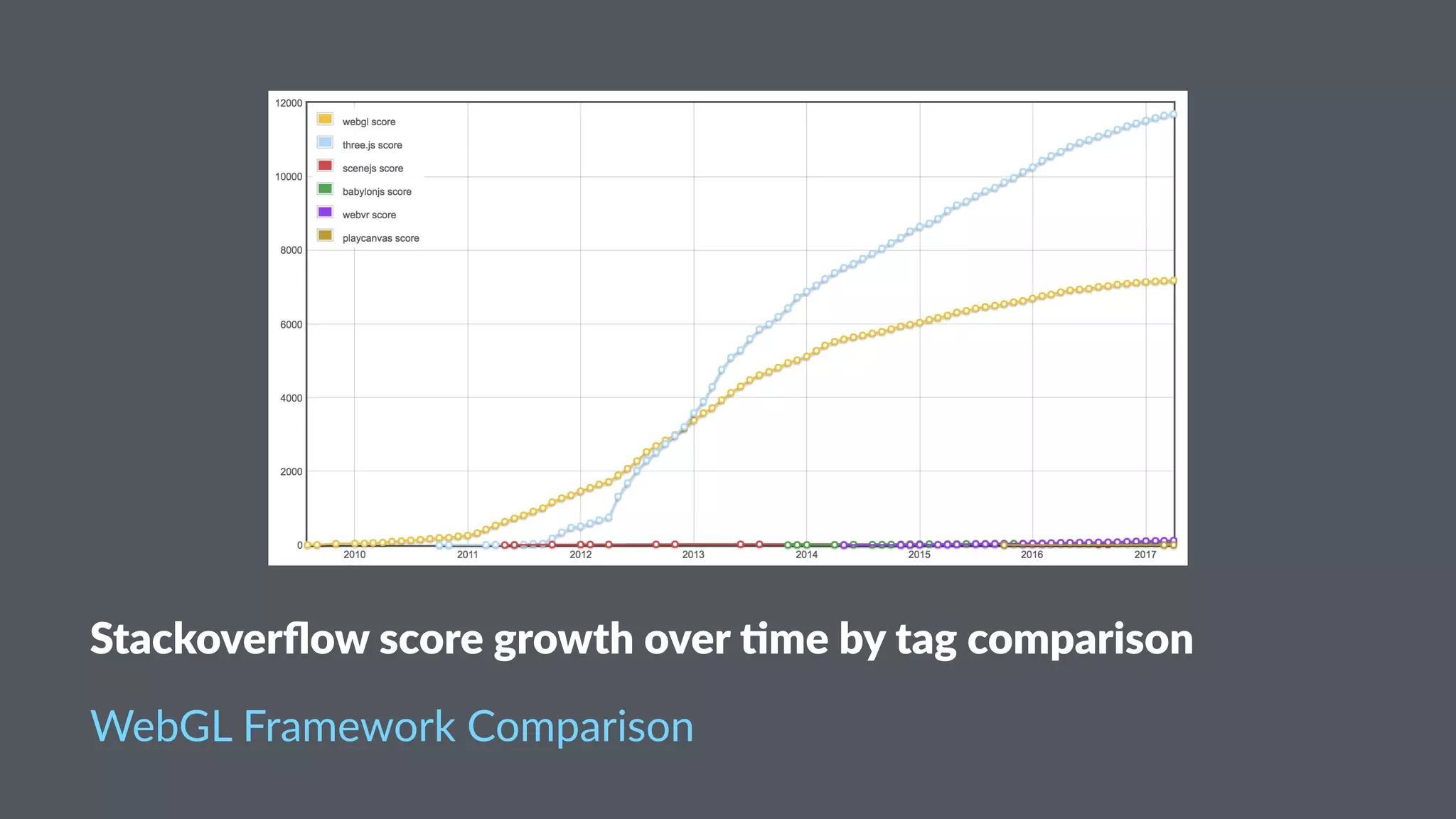 12000
10000
8000
6000
4000
2000
0

webgl score
three.js score
scenejs score
babylonjs score
webvr score
playcanvas score

2010
2011
2012
2013
2014
2015
2016
2017

Stackoverflow score growth over time by tag comparison

WebGL Framework Comparison